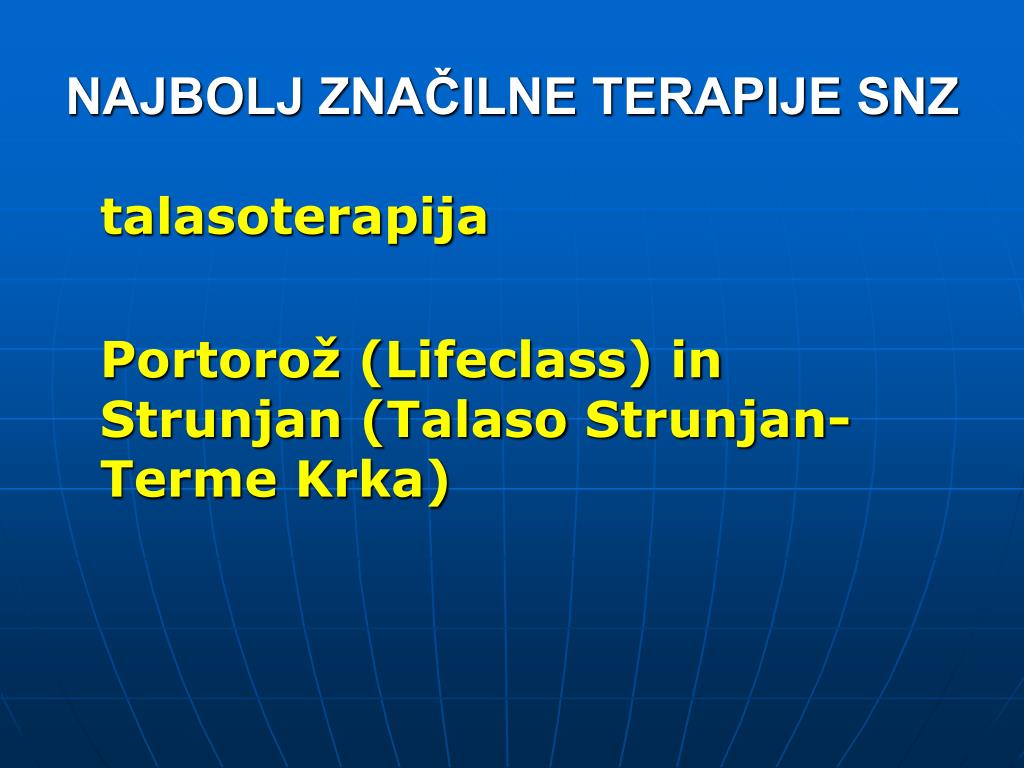 NAJBOLJ ZNAČILNE TERAPIJE SNZ

talasoterapija

Portorož (Lifeclass) in Strunjan (Talaso Strunjan-Terme Krka)